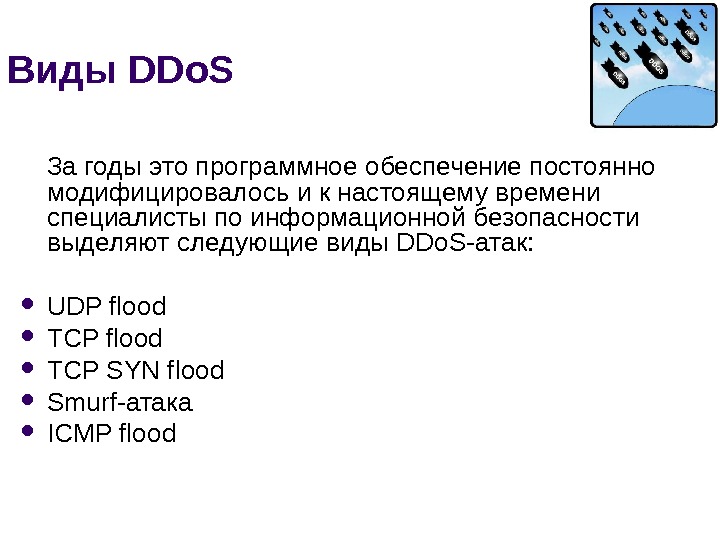 Виды DDoS

DDoS DDoS

За годы это программное обеспечение постоянно модифицировалось и к настоящему времени специалисты по информационной безопасности выделяют следующие виды DDoS-атак:

- UDP flood
- TCP flood
- TCP SYN flood
- Smurf-атака
- ICMP flood